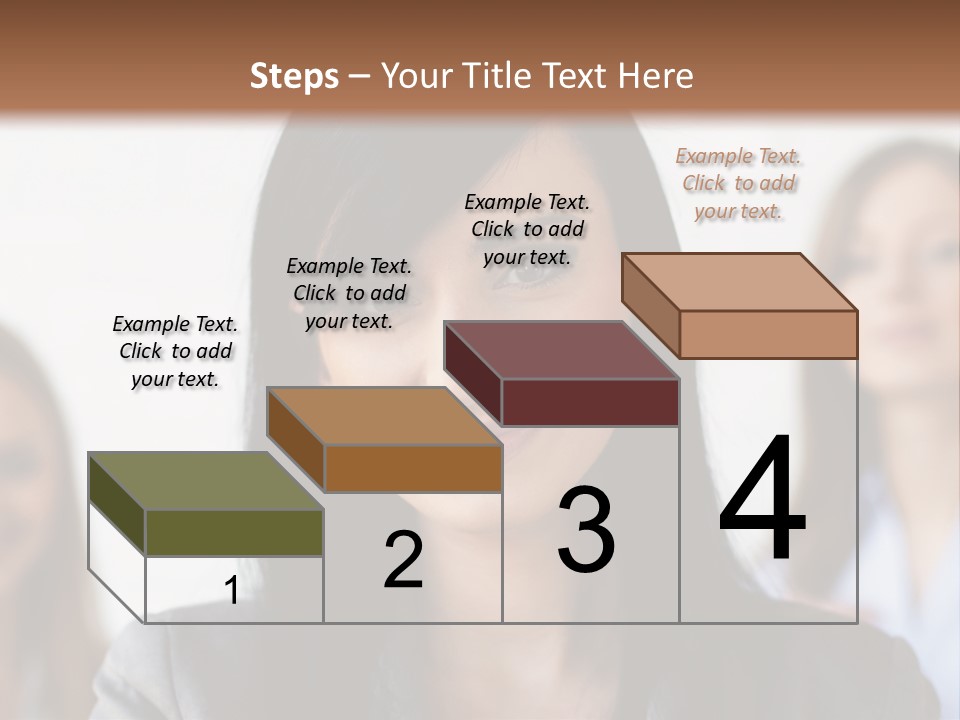 Steps – Your Title Text Here

Example Text. Click to add your text.

Example Text. Click to add your text.

Example Text. Click to add your text.

Example Text. Click to add your text.

1

2

3

4